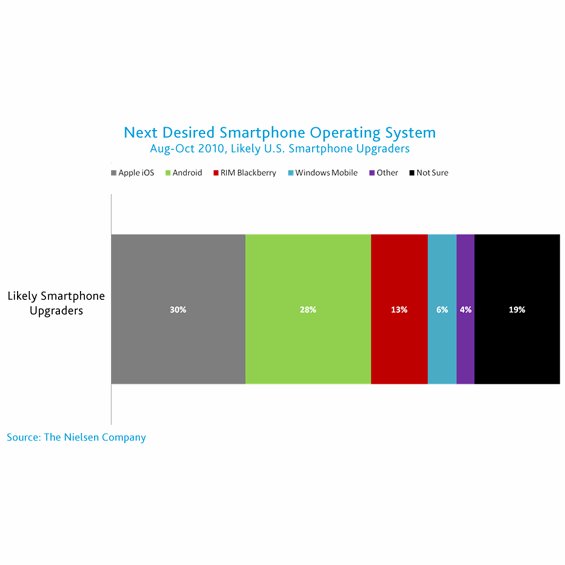 Next Desired Smartphone Operating System
Aug-Oct 2010, Likely U.S. Smartphone Upgraders

Apple iOS Android RIM Blackberry Windows Mobile Other Not Sure

Likely Smartphone Upgraders

30% 28% 13% 6% 4% 19%

Source: The Nielsen Company